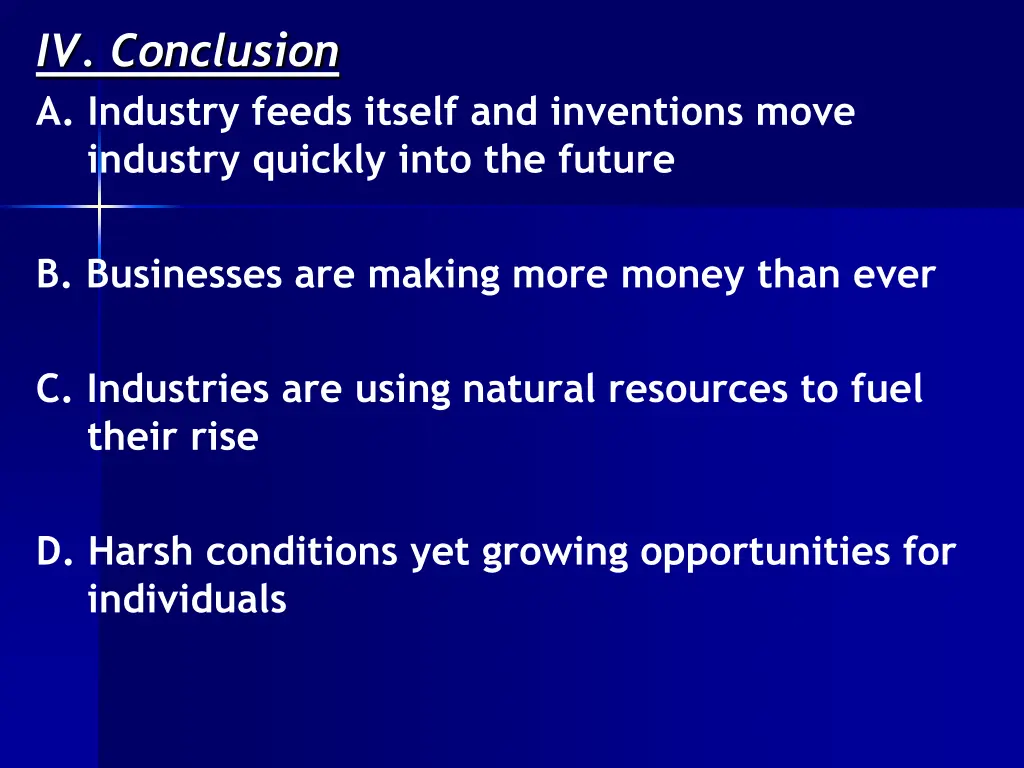 IV. Conclusion

A. Industry feeds itself and inventions move industry quickly into the future

B. Businesses are making more money than ever

C. Industries are using natural resources to fuel their rise

D. Harsh conditions yet growing opportunities for individuals